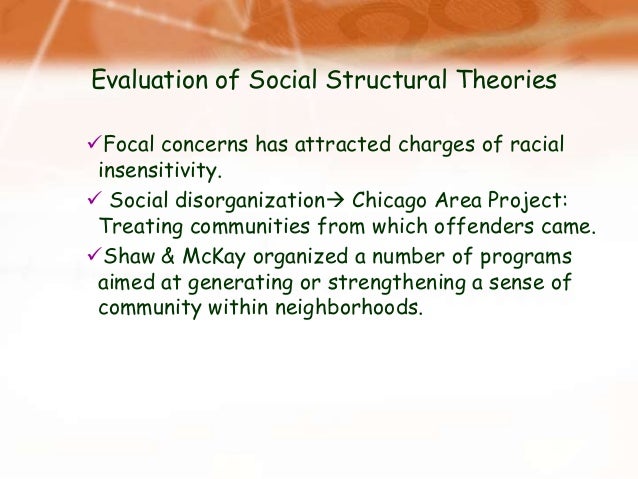 Evaluation of Social Structural Theories

✓Focal concerns has attracted charges of racial insensitivity.

✓ Social disorganization→ Chicago Area Project: Treating communities from which offenders came.

✓Shaw & McKay organized a number of programs aimed at generating or strengthening a sense of community within neighborhoods.